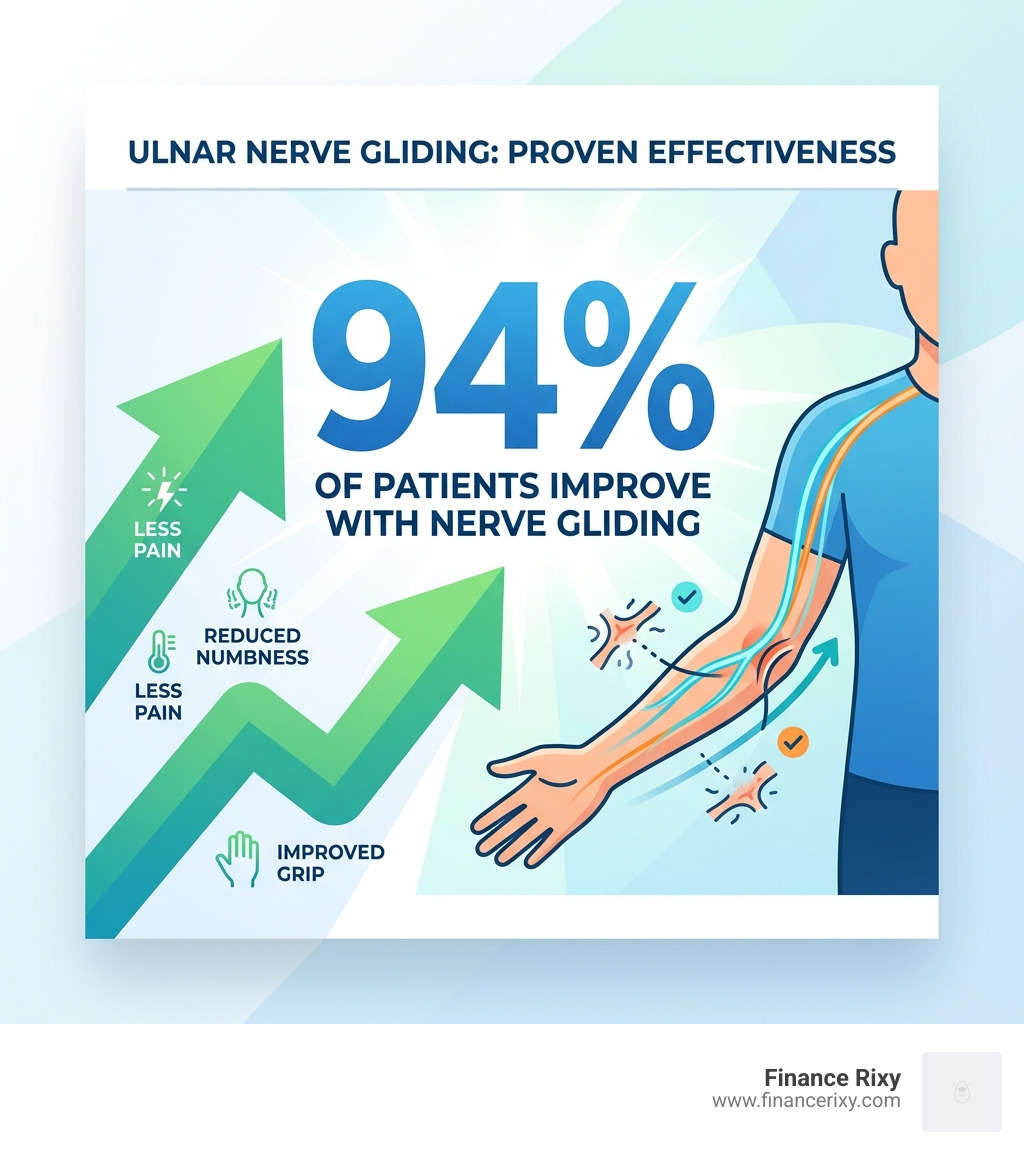 ULNAR NERVE GLIDING: PROVEN EFFECTIVENESS

94%

OF PATIENTS IMPROVE WITH NERVE GLIDING

LESS PAIN

REDUCED NUMBNESS

LESS PAIN

IMPROVED GRIP

Finance Rixy
www.financerixy.com